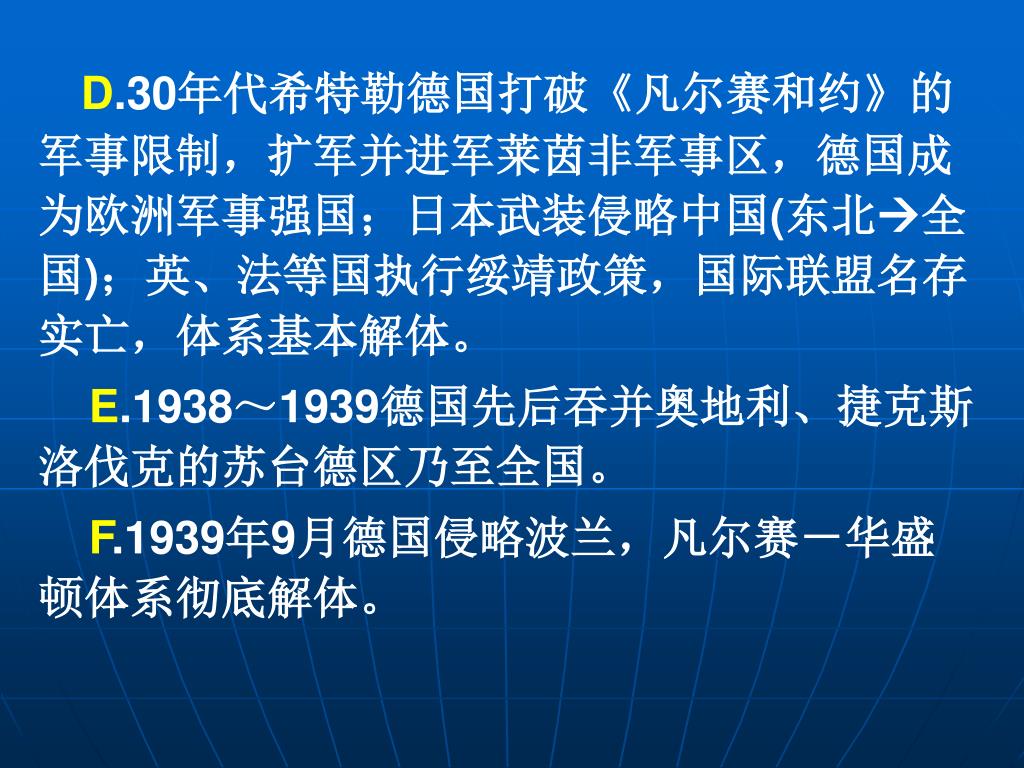 D.30年代希特勒德国打破《凡尔赛和约》的军事限制，扩军并进军莱茵非军事区，德国成为欧洲军事强国；日本武装侵略中国(东北→全国)；英、法等国执行绥靖政策，国际联盟名存实亡，体系基本解体。

E.1938～1939德国先后吞并奥地利、捷克斯洛伐克的苏台德区乃至全国。

F.1939年9月德国侵略波兰，凡尔赛－华盛顿体系彻底解体。